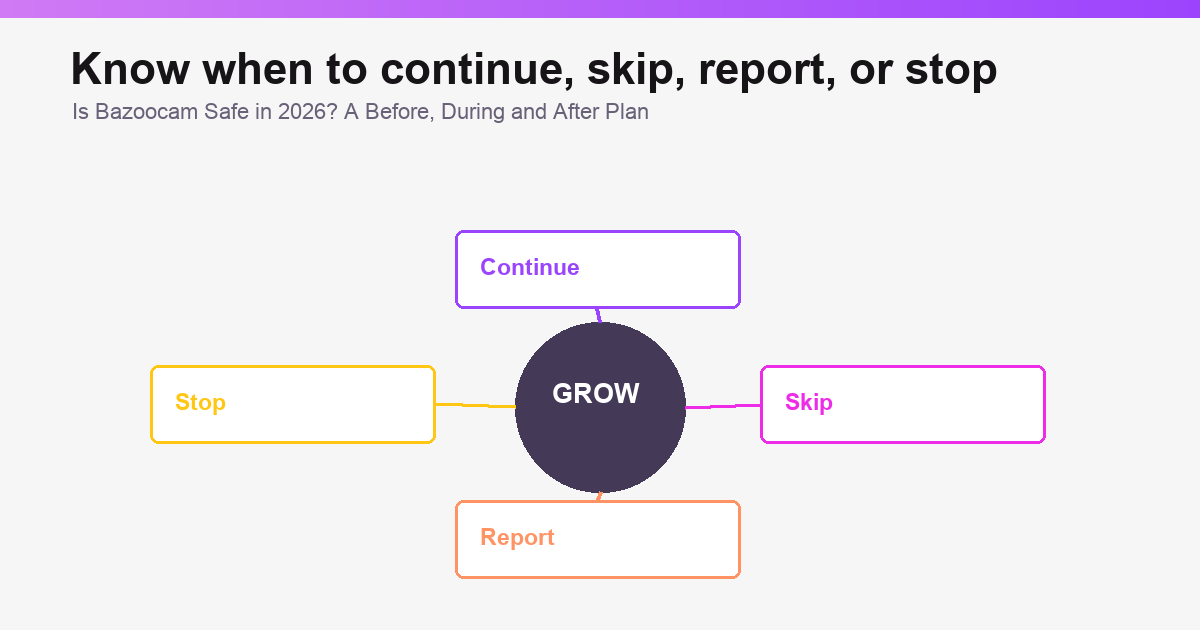 Know when to continue, skip, report, or stop

Is Bazoocam Safe in 2026? A Before, During and After Plan

Continue

Stop

GROW

Skip

Report